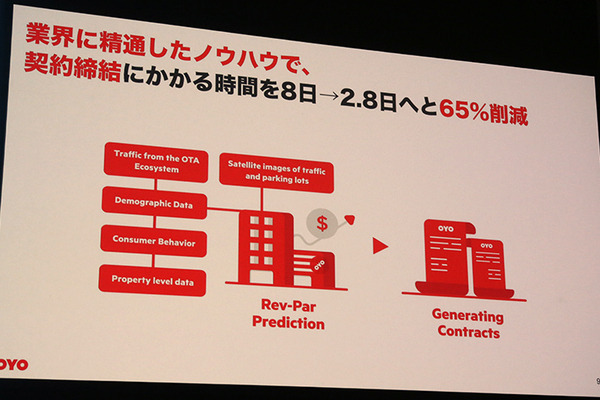 業界に精通したノウハウで、
契約締結にかかる時間を8日→2.8日へと65%削減

Traffic from the OTA Ecosystem

Demographic Data

Consumer Behavior

Property level data

Satellite images of traffic and parking lots

$

OYO

Rev-Par Prediction

OYO

OYO

Generating Contracts

OYO

9